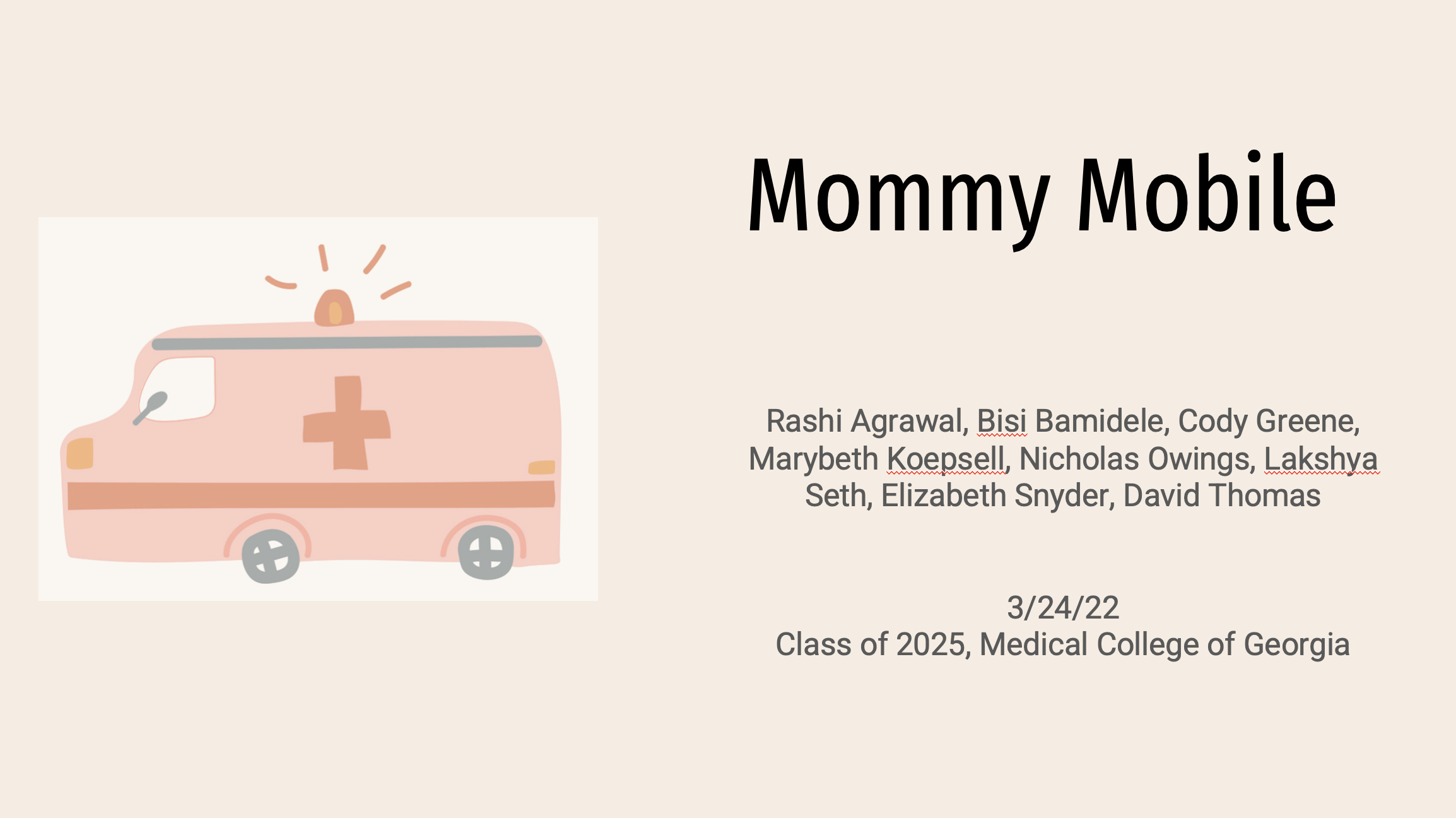 Mommy Mobile

Rashi Agrawal, Bisi Bamidele, Cody Greene, Marybeth Koepsell, Nicholas Owings, Lakshya Seth, Elizabeth Snyder, David Thomas

3/24/22
Class of 2025, Medical College of Georgia